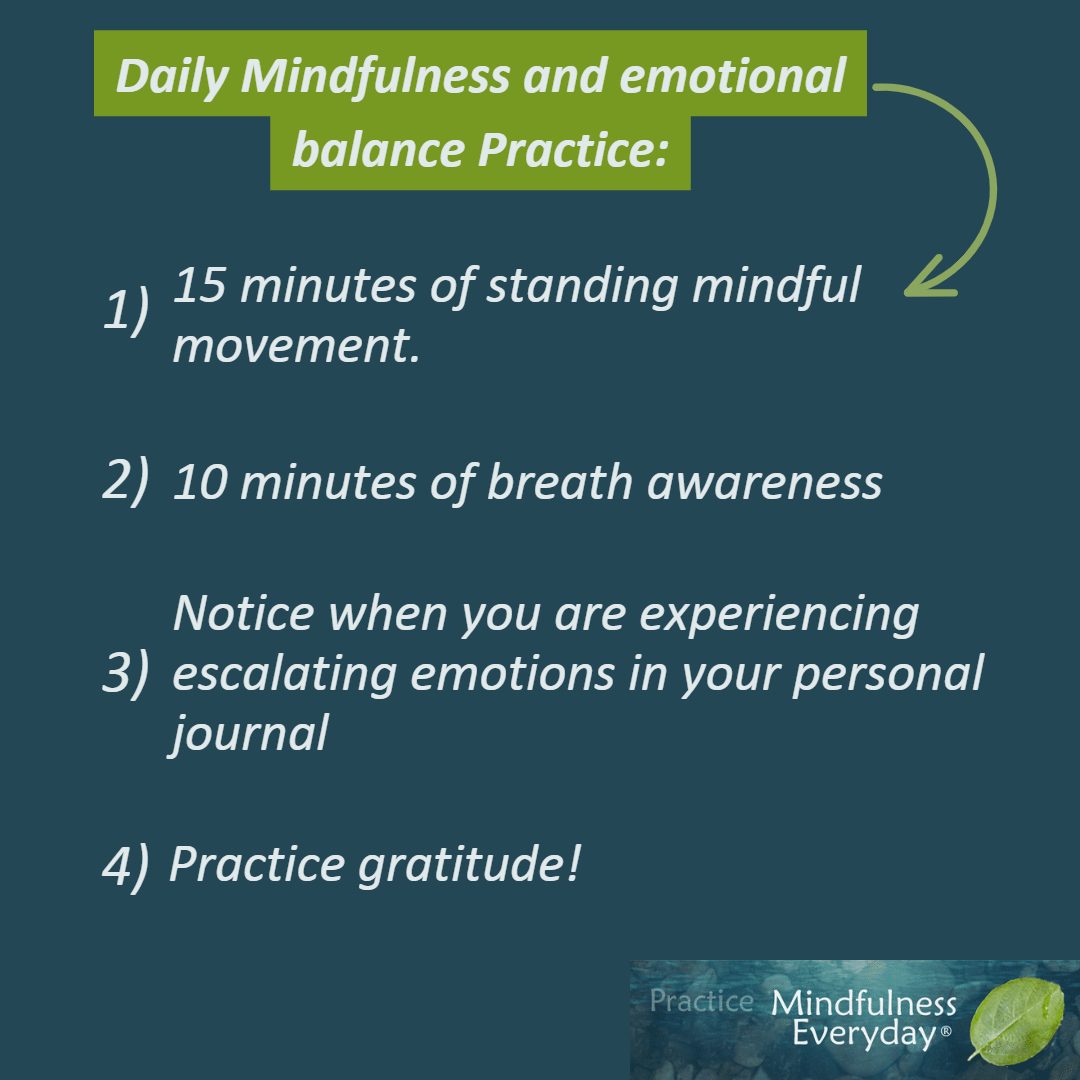 Daily Mindfulness and emotional balance Practice:

1) 15 minutes of standing mindful movement.

2) 10 minutes of breath awareness

3) Notice when you are experiencing escalating emotions in your personal journal

4) Practice gratitude!

Practice Mindfulness Everyday®